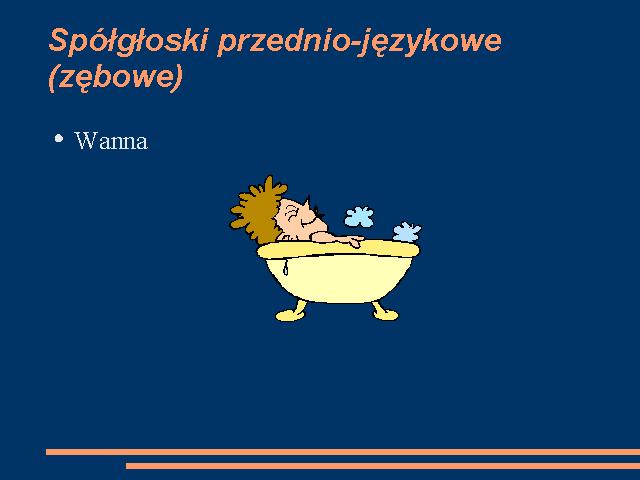 Spółgłoski przednio-językowe (zębowe)

• Wanna